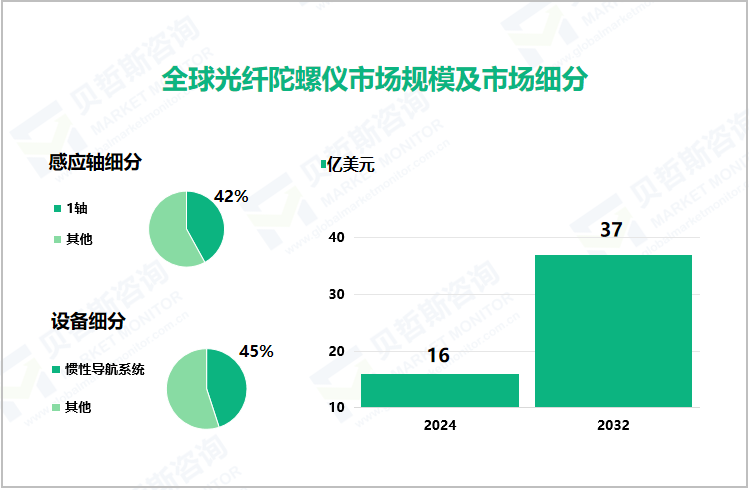 全球光纤陀螺仪市场规模及市场细分

感应轴细分

1轴

其他

42%

设备细分

惯性导航系统

其他

45%

亿美元

40

30

20

10

16

37

2024

2032

贝哲斯咨询
MARKET MONITOR
www.globalmarketmonitor.com.cn